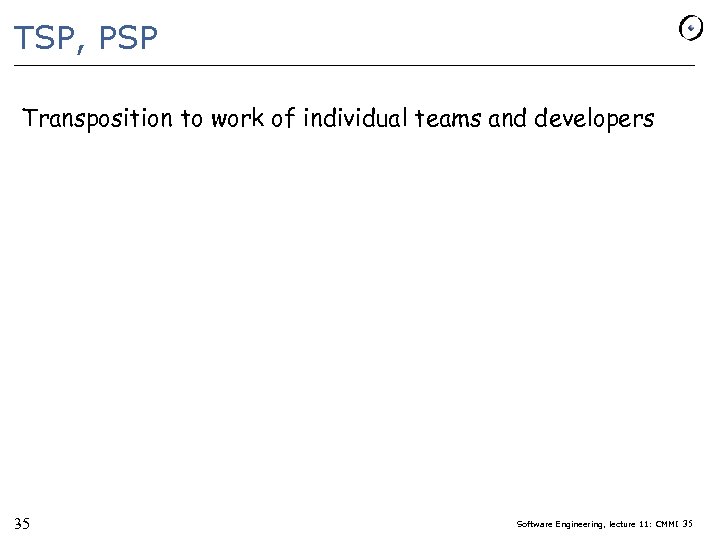 TSP, PSP

Transposition to work of individual teams and developers

35

Software Engineering, lecture 11: CMMI 35